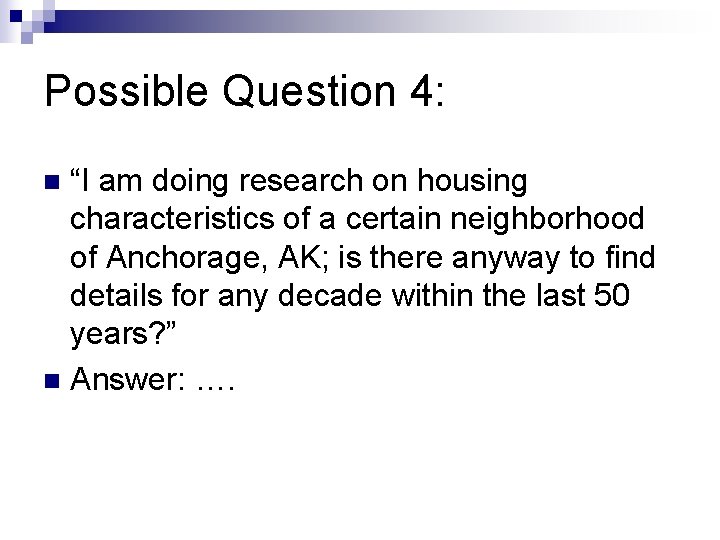 Possible Question 4:

“I am doing research on housing characteristics of a certain neighborhood of Anchorage, AK; is there anyway to find details for any decade within the last 50 years?”

Answer: ….